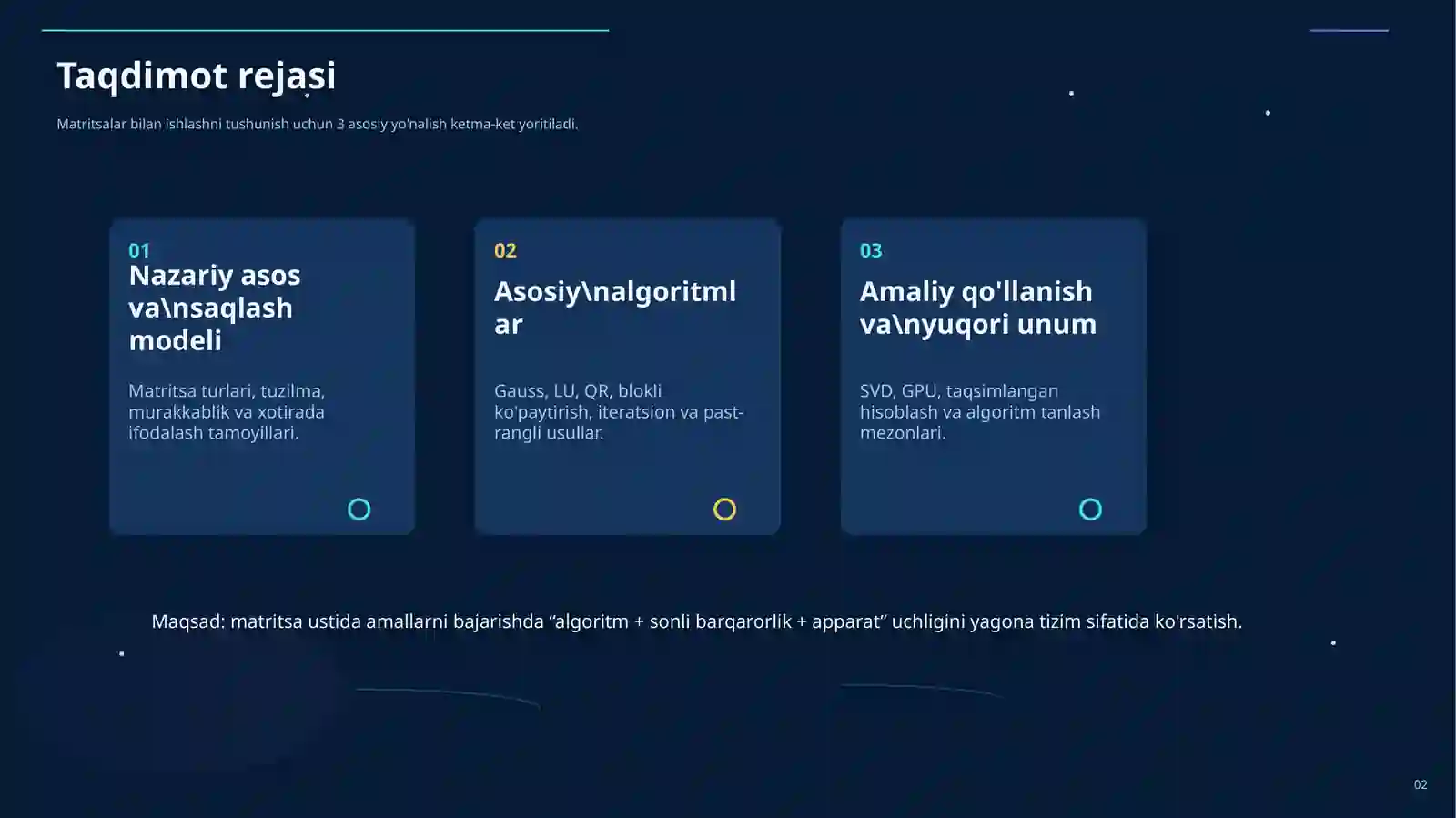 Taqdimot rejasi

Matritsalar bilan ishlashni tushunish uchun 3 asosiy yo'nalish ketma-ket yoritiladi.

01
Nazariy asos va\nsaqlash modeli

Matritsa turlari, tuzilma, murakkablik va xotirada ifodalash tamoyillari.

02
Asosiy\nalgoritmlar

Gauss, LU, QR, blokli ko'paytirish, iteratsion va past-rangli usullar.

03
Amaliy qo'llanish va\nyuqori unum

SVD, GPU, taqsimlangan hisoblash va algoritm tanlash mezonlari.

Maqsad: matritsa ustida amallarni bajarishda “algoritm + sonli barqarorlik + apparat” uchligini yagona tizim sifatida ko'rsatish.

02